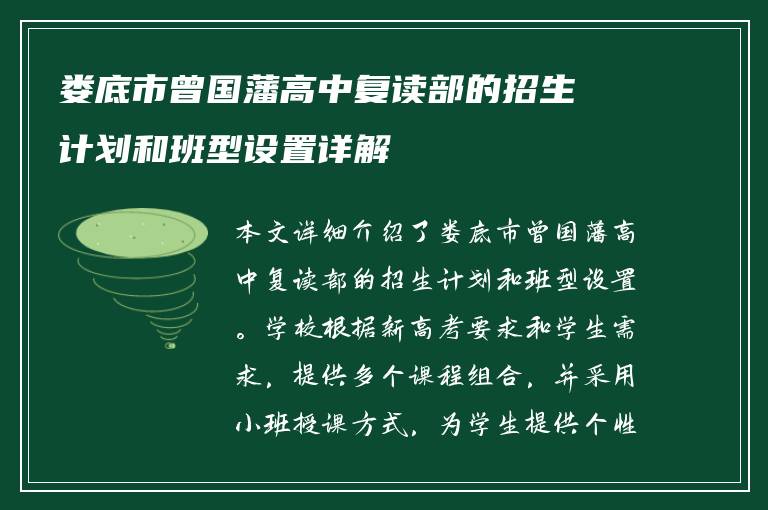 娄底市曾国藩高中复读部的招生计划和班型设置详解

本文详细介绍了娄底市曾国藩高中复读部的招生计划和班型设置。学校根据新高考要求和学生需求，提供多个课程组合，并采用小班授课方式，为学生提供个性